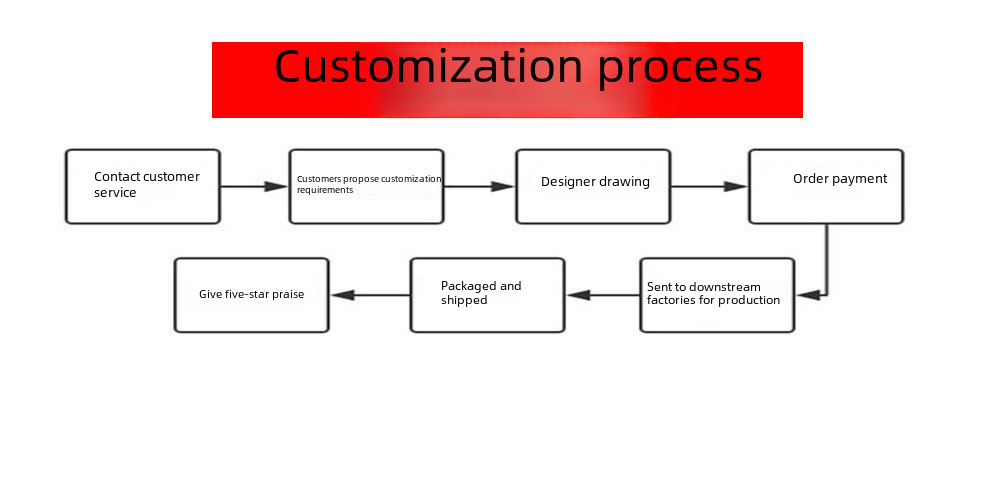 Customization process

Contact customer service

Customers propose customization requirements

Designer drawing

Order payment

Sent to downstream factories for production

Packaged and shipped

Give five-star praise